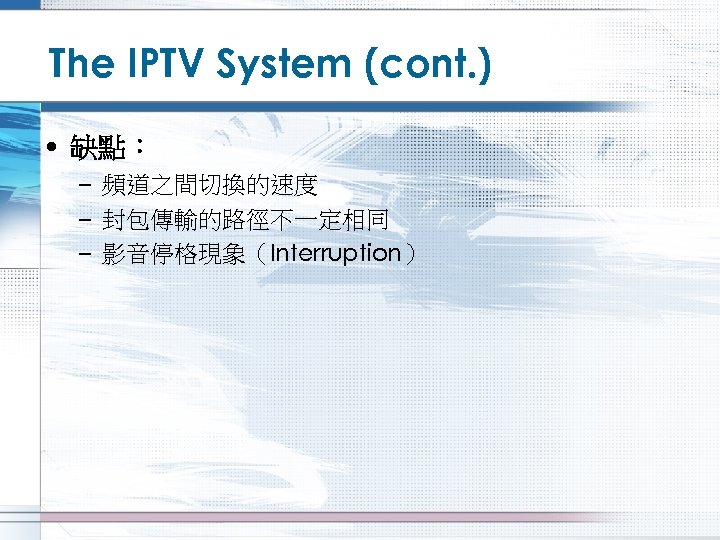 The IPTV System (cont.)

• 缺點：
– 頻道之間切換的速度
– 封包傳輸的路徑不一定相同
– 影音停格現象（Interruption）